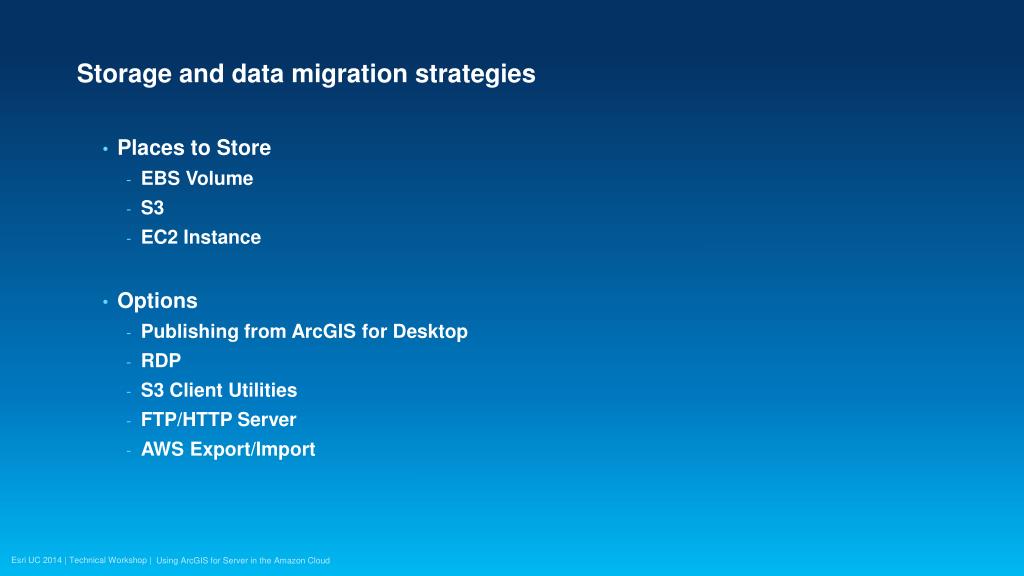 Storage and data migration strategies

• Places to Store
- EBS Volume
- S3
- EC2 Instance

• Options
- Publishing from ArcGIS for Desktop
- RDP
- S3 Client Utilities
- FTP/HTTP Server
- AWS Export/Import

Esri UC 2014 | Technical Workshop | Using ArcGIS for Server in the Amazon Cloud